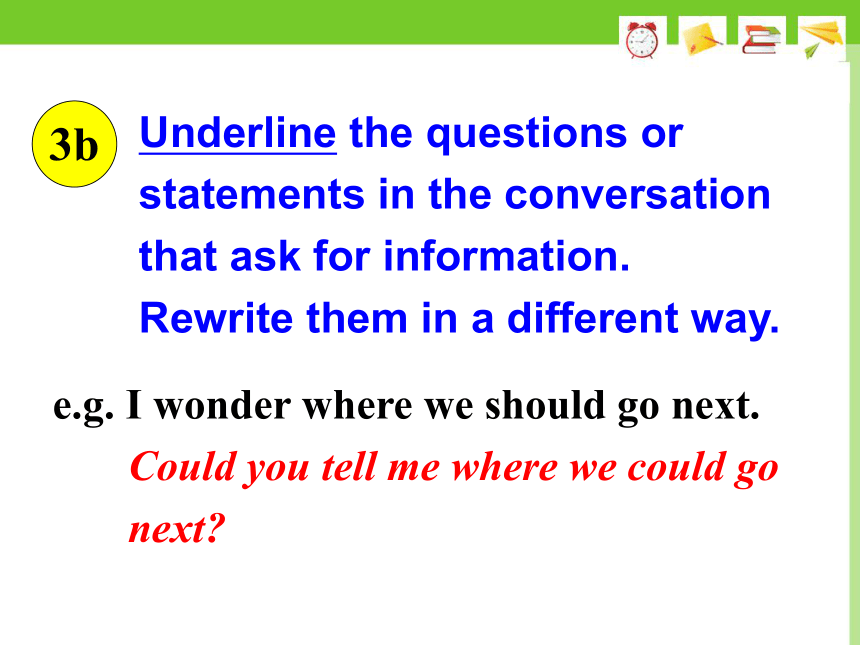 3b

Underline the questions or statements in the conversation that ask for information. Rewrite them in a different way.

e.g. I wonder where we should go next.
Could you tell me where we could go next?